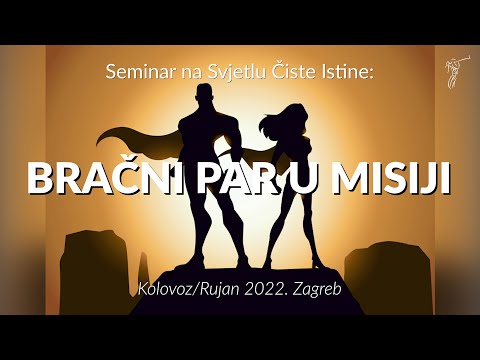 Seminar na Svjetlu Čiste Istine:

BRAČNI PAR U MISIJI

Kolovoz/Rujan 2022. Zagreb